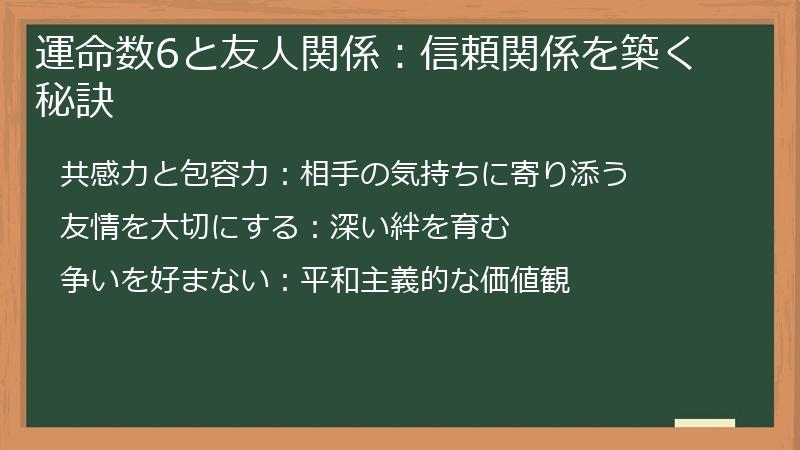 運命数6と友人関係：信頼関係を築く秘訣

共感力と包容力：相手の気持ちに寄り添う

友情を大切にする：深い絆を育む

争いを好まない：平和主義的な価値観